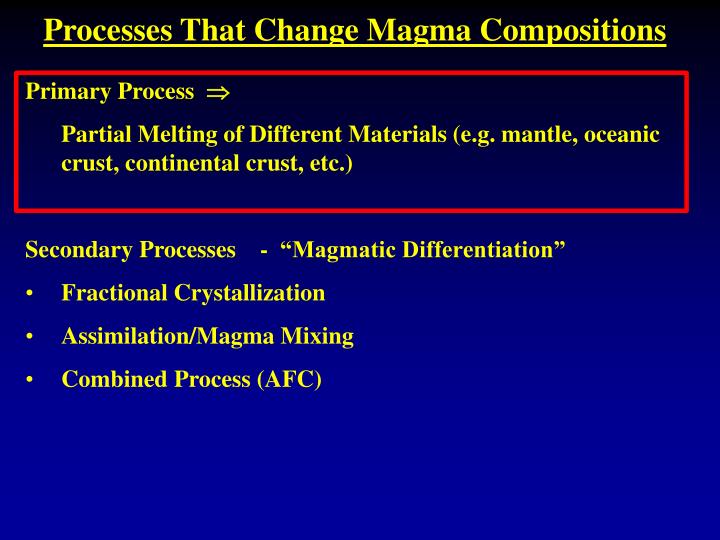 Processes That Change Magma Compositions

Primary Process $\Rightarrow$

Partial Melting of Different Materials (e.g. mantle, oceanic crust, continental crust, etc.)

Secondary Processes - “Magmatic Differentiation”

• Fractional Crystallization

• Assimilation/Magma Mixing

• Combined Process (AFC)